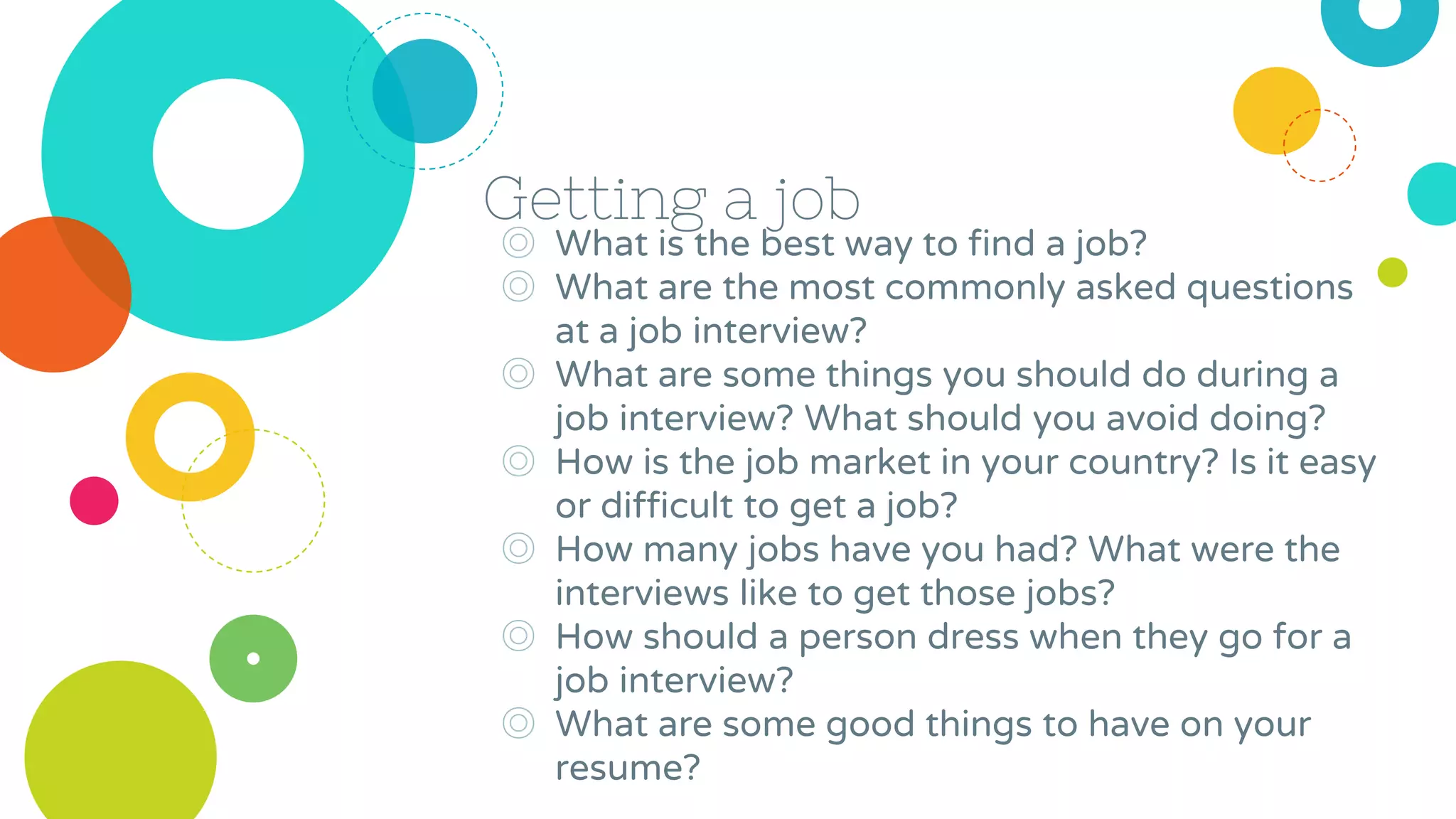 Getting a job

◎ What is the best way to find a job?
◎ What are the most commonly asked questions at a job interview?
◎ What are some things you should do during a job interview? What should you avoid doing?
◎ How is the job market in your country? Is it easy or difficult to get a job?
◎ How many jobs have you had? What were the interviews like to get those jobs?
◎ How should a person dress when they go for a job interview?
◎ What are some good things to have on your resume?